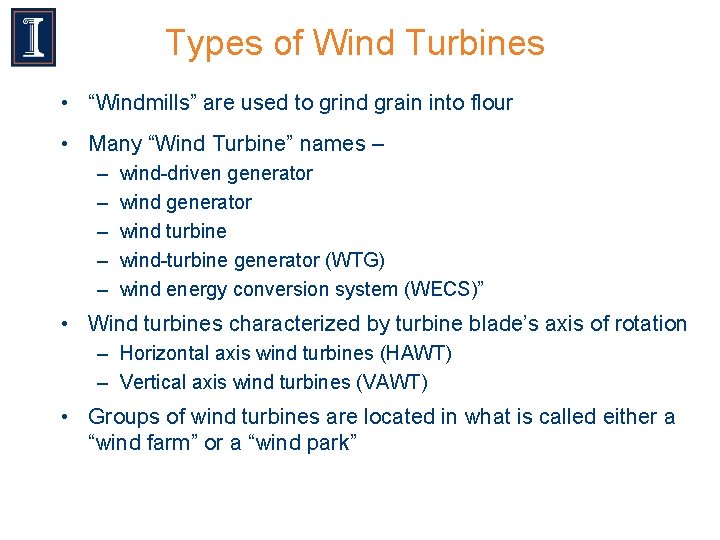 Types of Wind Turbines

• “Windmills” are used to grind grain into flour

• Many “Wind Turbine” names –
  – wind-driven generator
  – wind generator
  – wind turbine
  – wind-turbine generator (WTG)
  – wind energy conversion system (WECS)”

• Wind turbines characterized by turbine blade’s axis of rotation
  – Horizontal axis wind turbines (HAWT)
  – Vertical axis wind turbines (VAWT)

• Groups of wind turbines are located in what is called either a “wind farm” or a “wind park”